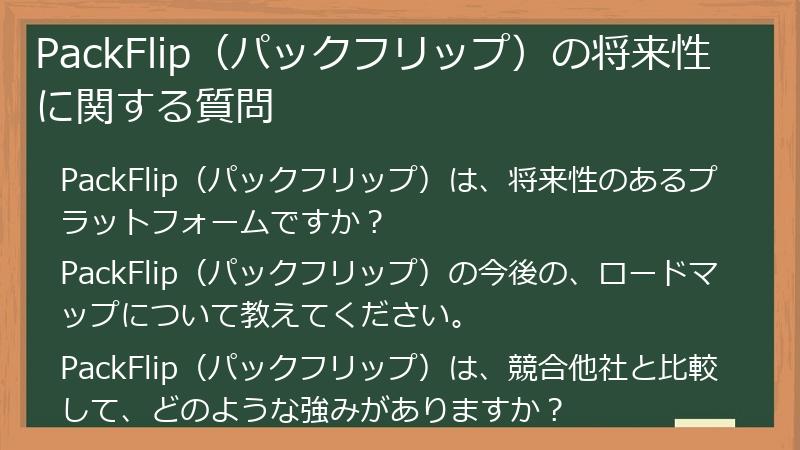 PackFlip（パックフリップ）の将来性に関する質問

PackFlip（パックフリップ）は、将来性のあるプラットフォームですか？

PackFlip（パックフリップ）の今後の、ロードマップについて教えてください。

PackFlip（パックフリップ）は、競合他社と比較して、どのような強みがありますか？